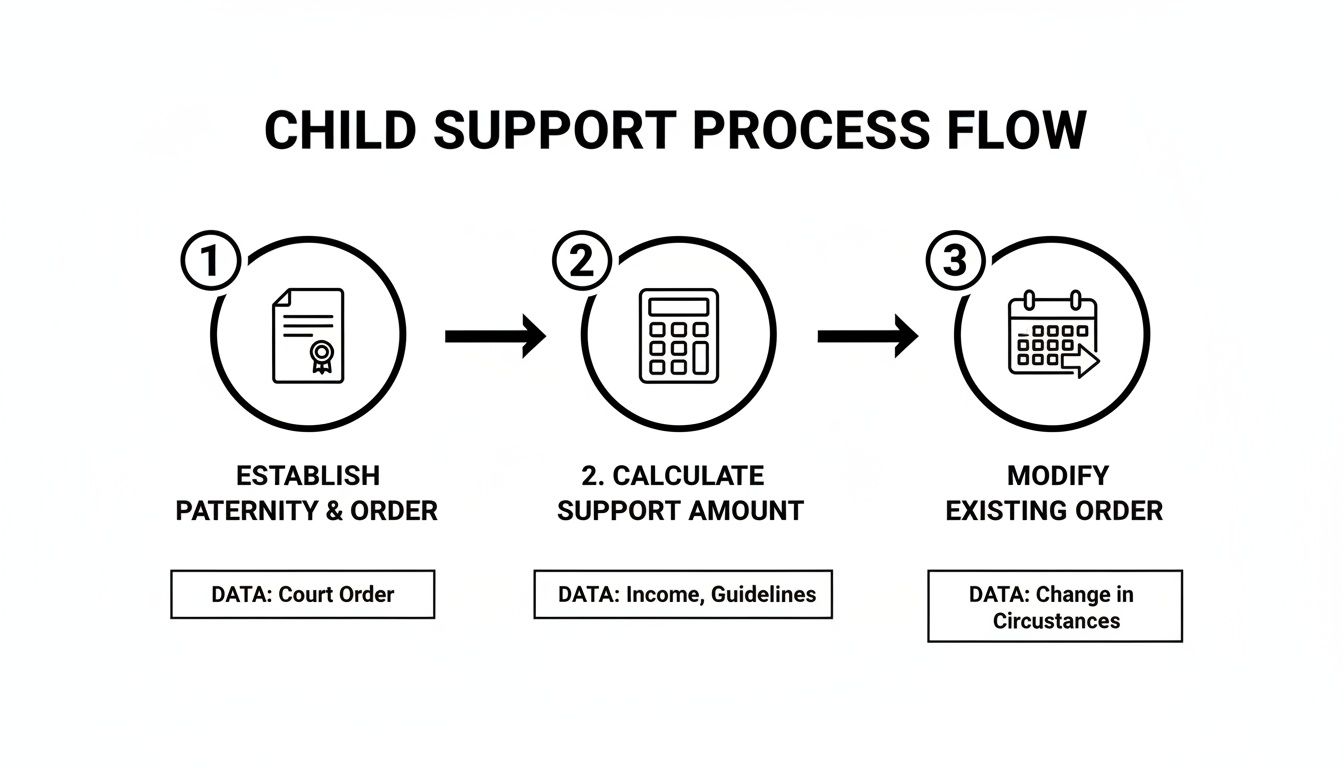 CHILD SUPPORT PROCESS FLOW

1

ESTABLISH PATERNITY & ORDER

DATA: Court Order

2

2. CALCULATE SUPPORT AMOUNT

DATA: Income, Guidelines

3

MODIFY EXISTING ORDER

DATA: Change in Circustances